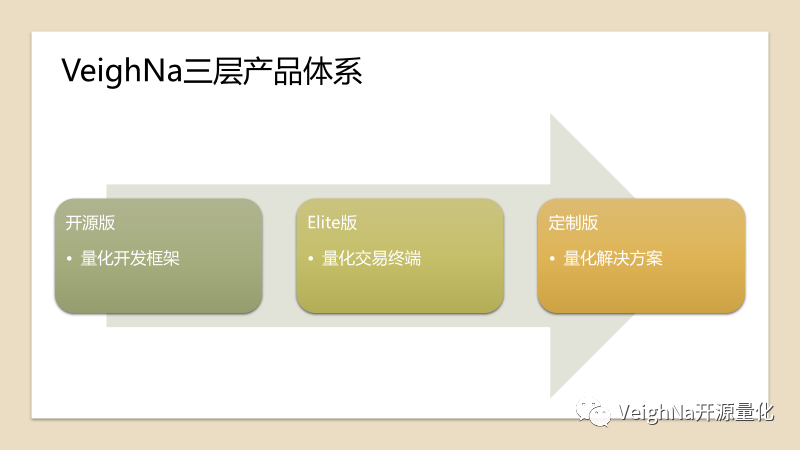 VeighNa三层产品体系

开源版

• 量化开发框架

Elite版

• 量化交易终端

定制版

• 量化解决方案

VeighNa开源量化